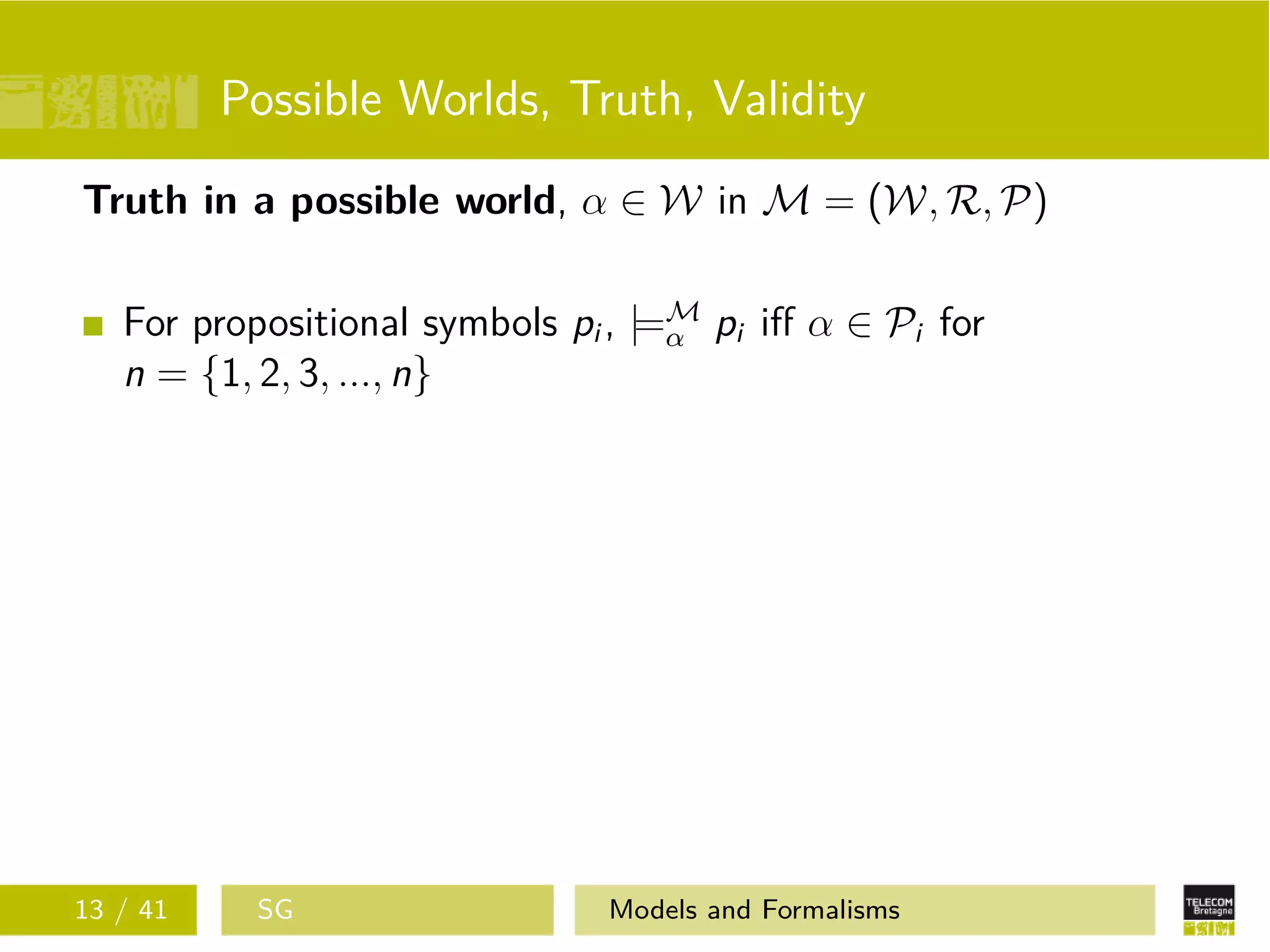 Possible Worlds, Truth, Validity

**Truth in a possible world**, $\alpha \in \mathcal{W}$ in $\mathcal{M} = (\mathcal{W}, \mathcal{R}, \mathcal{P})$

For propositional symbols $p_i$, $\models_{\alpha}^{\mathcal{M}} p_i$ iff $\alpha \in \mathcal{P}_i$ for $n = \{1, 2, 3, ..., n\}$

13 / 41 SG Models and Formalisms

TELECOM Bretagne